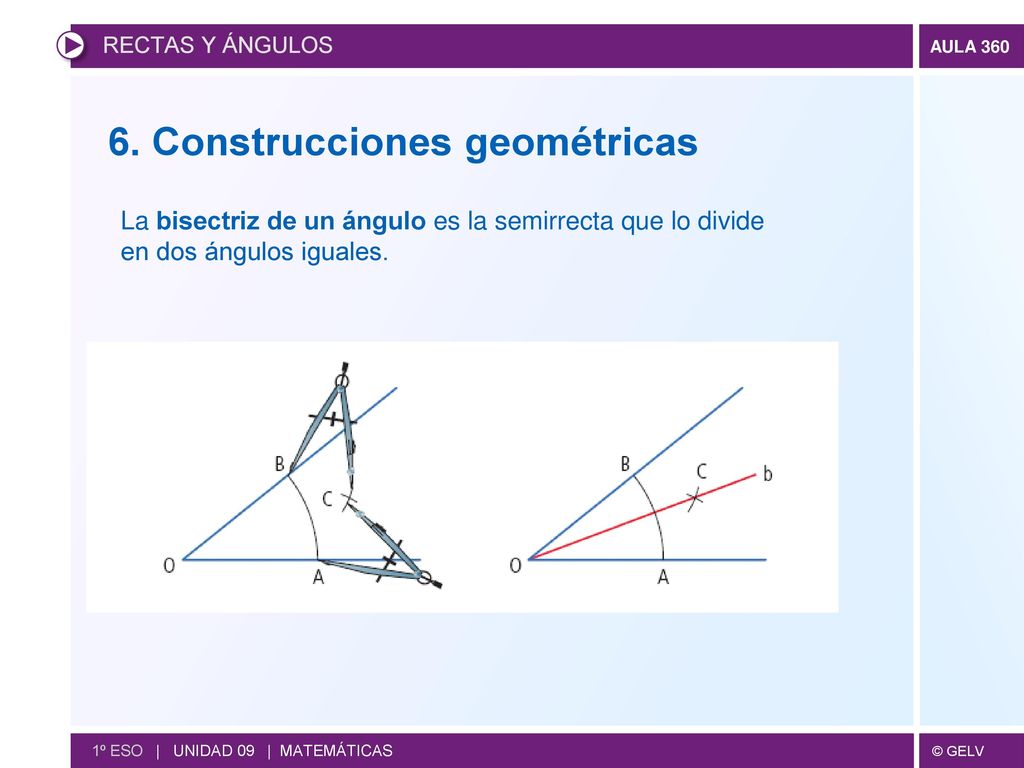 RECTAS Y ÁNGULOS

AULA 360

6. Construcciones geométricas

La bisectriz de un ángulo es la semirrecta que lo divide en dos ángulos iguales.

B
C
O
A

B
C
b
O
A

1º ESO | UNIDAD 09 | MATEMÁTICAS

© GELV